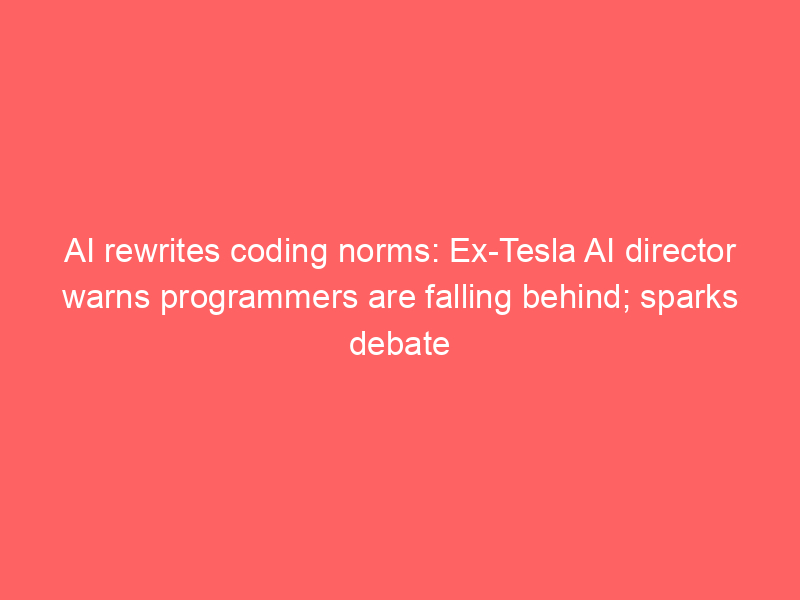 AI rewrites coding norms: Ex-Tesla AI director warns programmers are falling behind; sparks debate